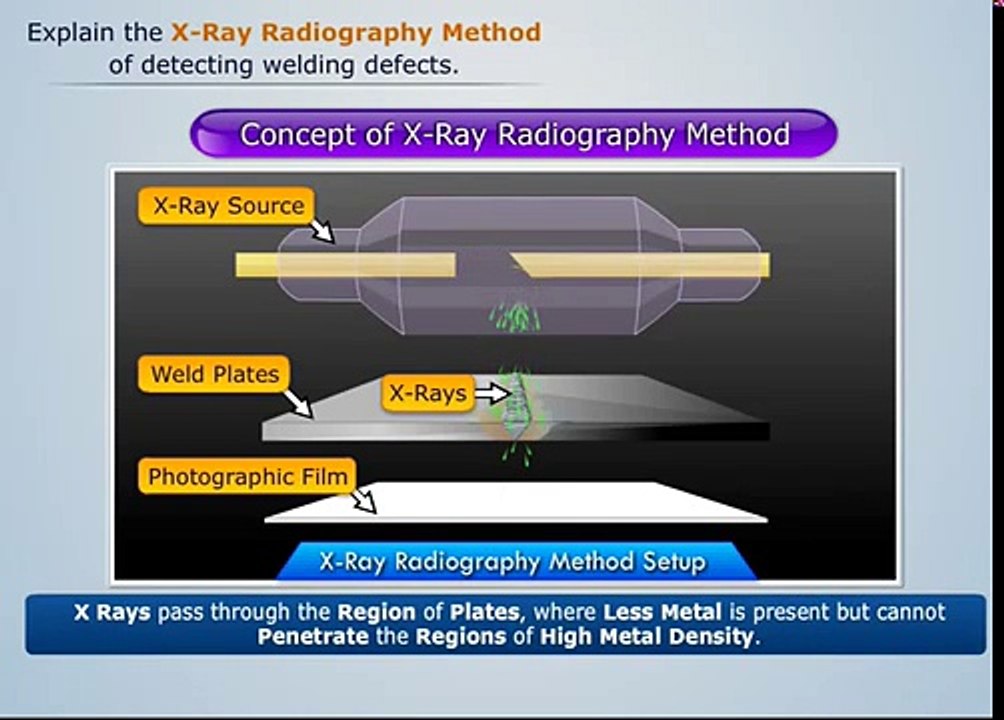 Explain the X-Ray Radiography Method of detecting welding defects.

Concept of X-Ray Radiography Method

X-Ray Source

Weld Plates

X-Rays

Photographic Film

X-Ray Radiography Method Setup

X Rays pass through the Region of Plates, where Less Metal is present but cannot Penetrate the Regions of High Metal Density.